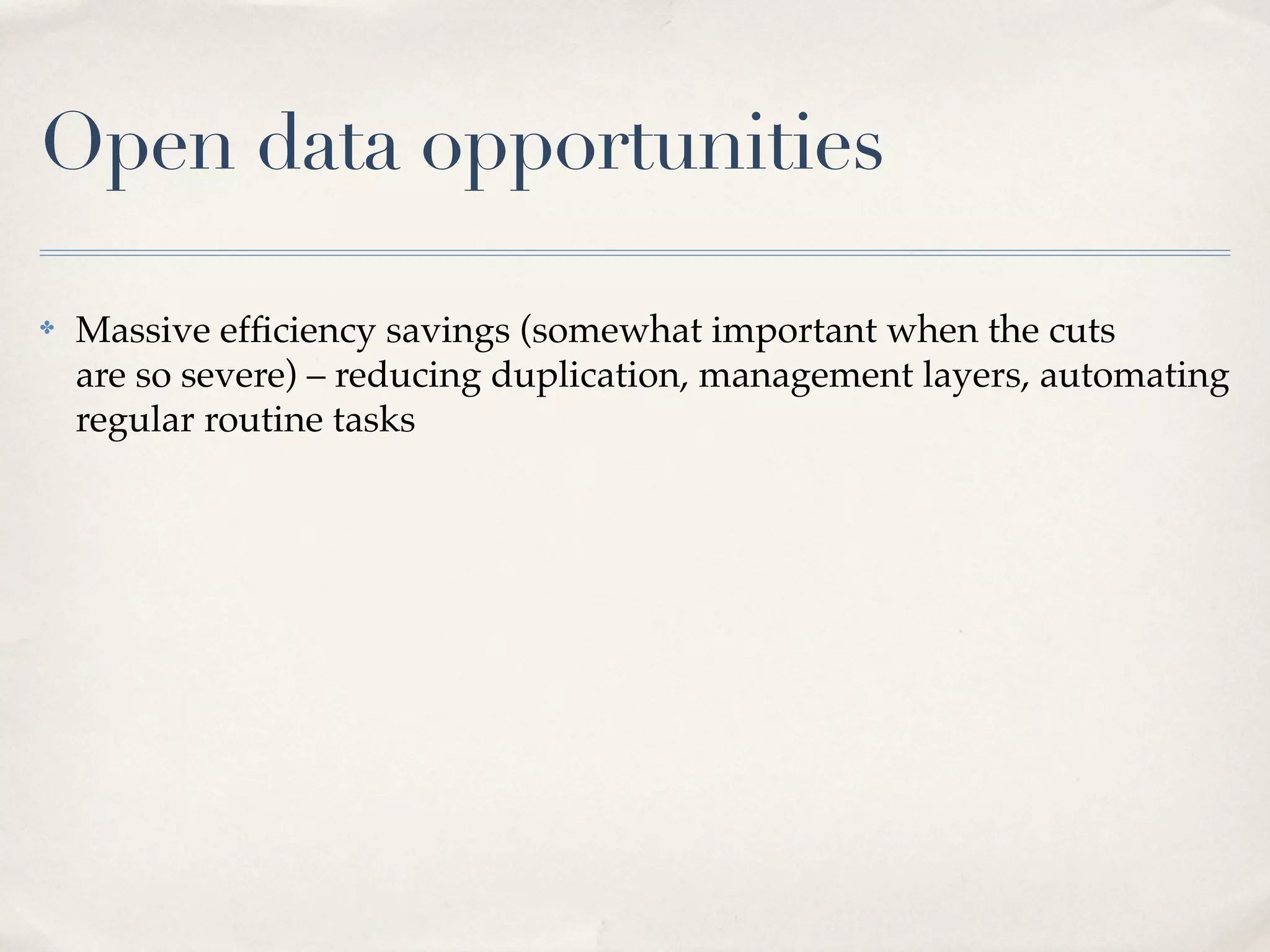 Open data opportunities

✤ Massive efficiency savings (somewhat important when the cuts are so severe) – reducing duplication, management layers, automating regular routine tasks